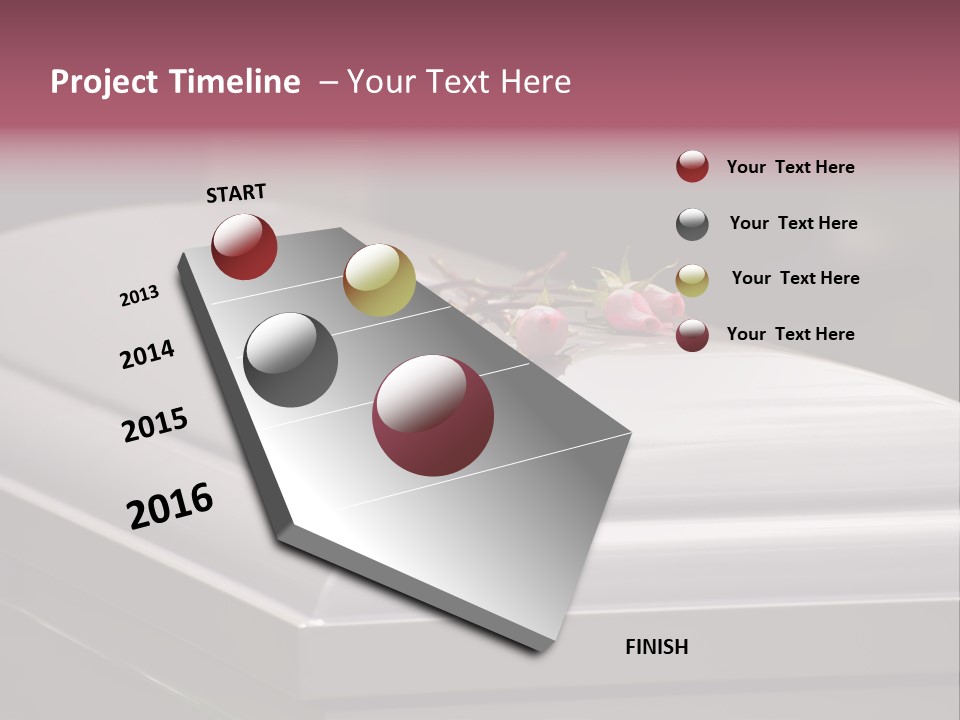 Project Timeline – Your Text Here

START

2013

2014

2015

2016

FINISH

Your Text Here

Your Text Here

Your Text Here

Your Text Here